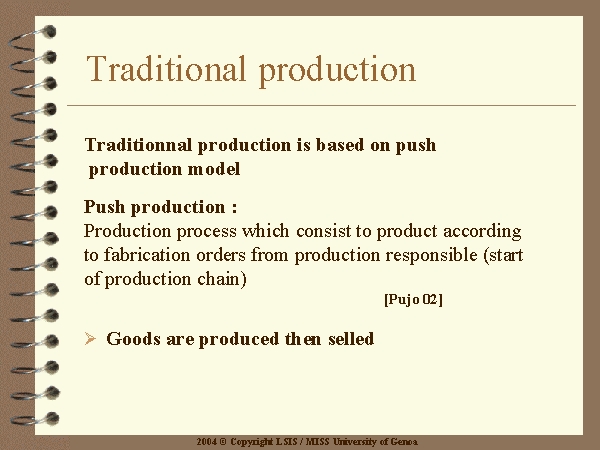 Traditional production

Traditionnal production is based on push production model

Push production :
Production process which consist to product according to fabrication orders from production responsible (start of production chain)

[Pujo 02]

➢ Goods are produced then selled

2004 © Copyright LSIS / MISS University of Genoa